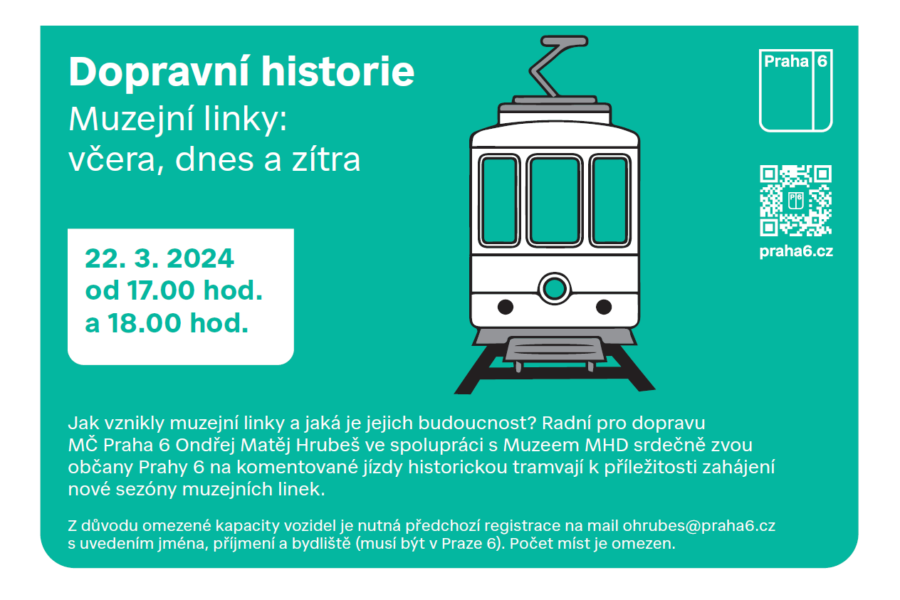 Dopravní historie
Muzejní linky: včera, dnes a zítra

Praha 6

praha6.cz

22. 3. 2024
od 17.00 hod.
a 18.00 hod.

Jak vznikly muzejní linky a jaká je jejich budoucnost? Radní pro dopravu MČ Praha 6 Ondřej Matěj Hrubeš ve spolupráci s Muzeem MHD srdečně zvou občany Prahy 6 na komentované jízdy historickou tramvají k příležitosti zahájení nové sezóny muzejních linek.

Z důvodu omezené kapacity vozidel je nutná předchozí registrace na mail ohrubes@praha6.cz s uvedením jména, příjmení a bydliště (musí být v Praze 6). Počet míst je omezen.